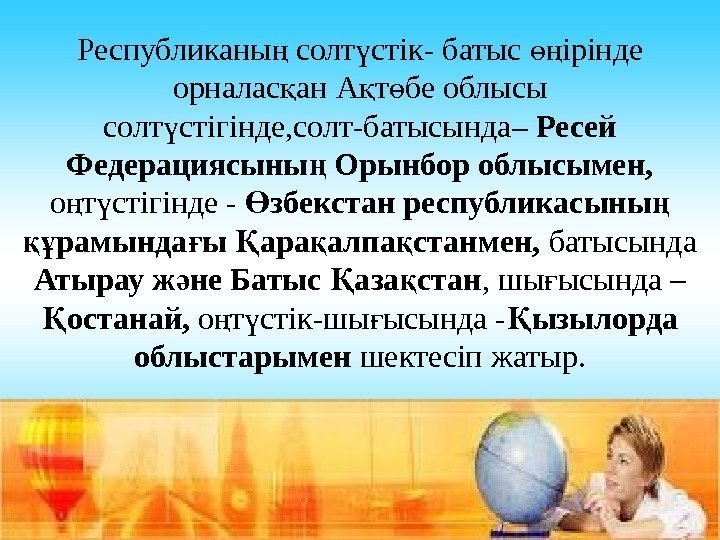 Республиканың солтүстік- батыс өңірінде орналасқан Ақтөбе облысы солтүстігінде,солт-батысында– Ресей Федерациясының Орынбор облысымен, оңтүстігінде - Өзбекстан республикасының құрамындағы Қарақалпақстанмен, батысында Атырау және Батыс Қазақстан, шығысында – Қостанай, оңтүстік-шығысында -Қызылорда облыстарымен шектесіп жатыр.